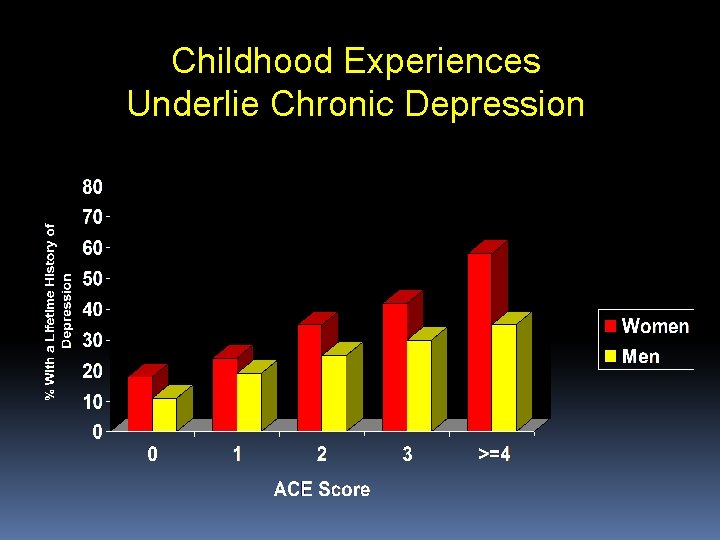 Childhood Experiences Underlie Chronic Depression

% With a Lifetime History of Depression

80
70
60
50
40
30
20
10
0

0
1
2
3
>=4

ACE Score

Women
Men